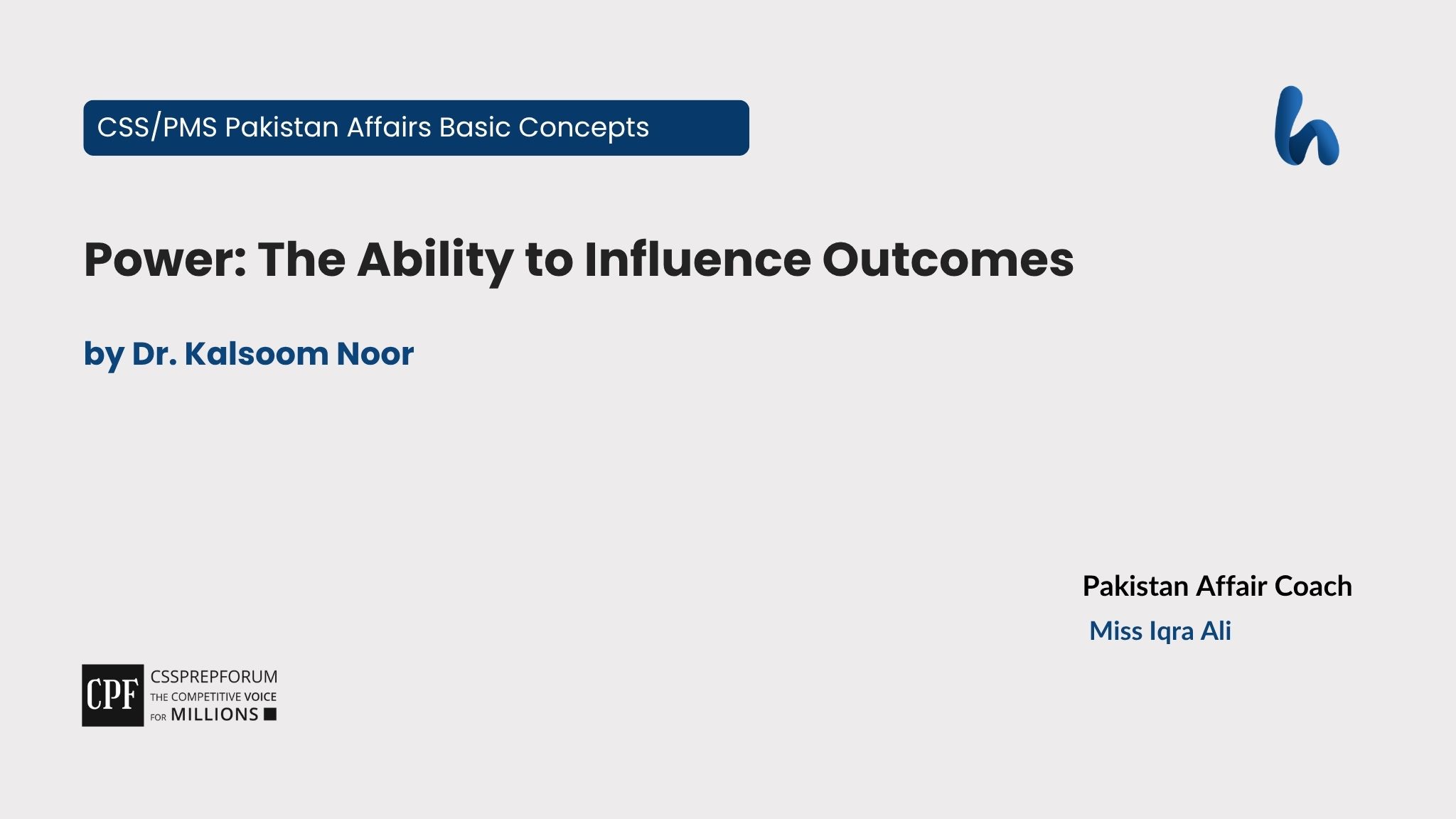 CSS/PMS Pakistan Affairs Basic Concepts

Power: The Ability to Influence Outcomes

by Dr. Kalsoom Noor

Pakistan Affair Coach

Miss Iqra Ali

CPF CSSPREPFORUM THE COMPETITIVE VOICE FOR MILLIONS